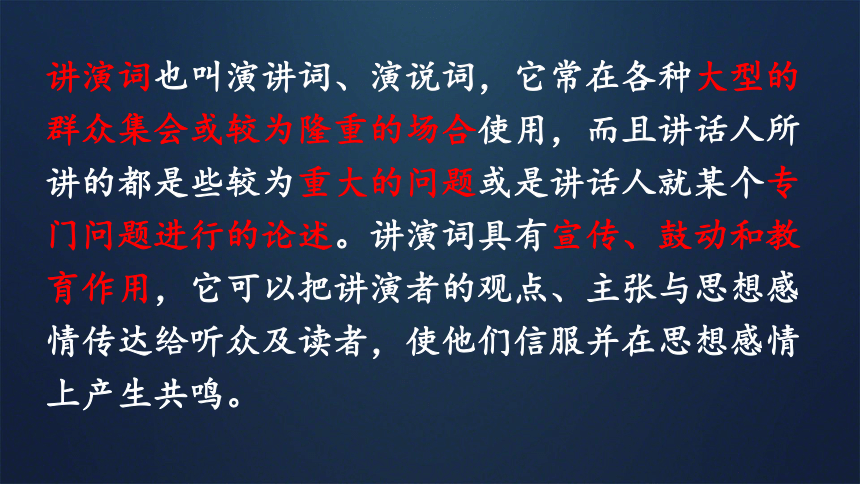 讲演词也叫演讲词、演说词，它常在各种大型的群众集会或较为隆重的场合使用，而且讲话人所讲的都是些较为重大的问题或是讲话人就某个专门问题进行的论述。讲演词具有宣传、鼓动和教育作用，它可以把讲演者的观点、主张与思想感情传达给听众及读者，使他们信服并在思想感情上产生共鸣。